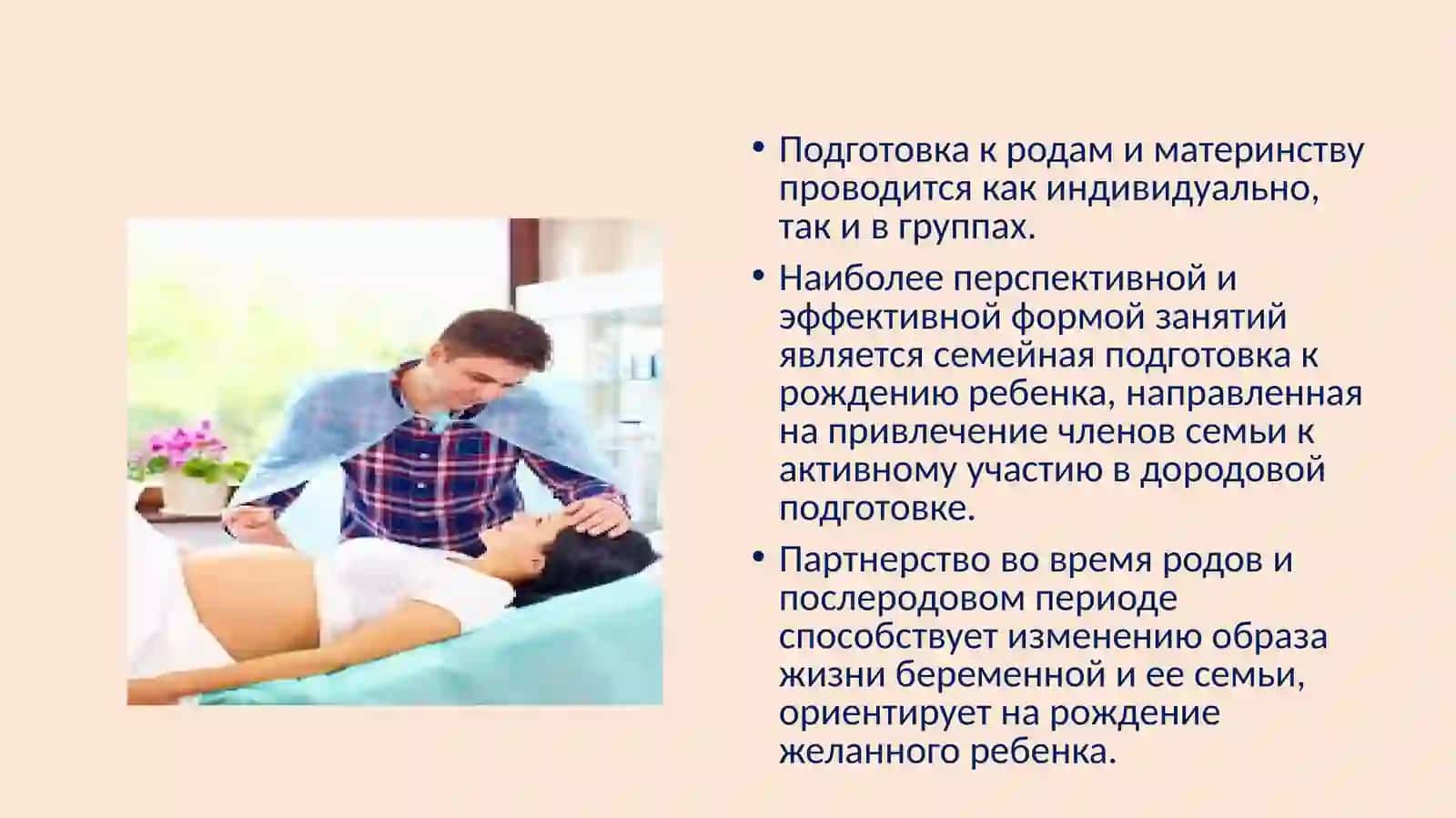 • Подготовка к родам и материнству проводится как индивидуально, так и в группах.

• Наиболее перспективной и эффективной формой занятий является семейная подготовка к рождению ребенка, направленная на привлечение членов семьи к активному участию в дородовой подготовке.

• Партнерство во время родов и послеродовом периоде способствует изменению образа жизни беременной и ее семьи, ориентирует на рождение желанного ребенка.